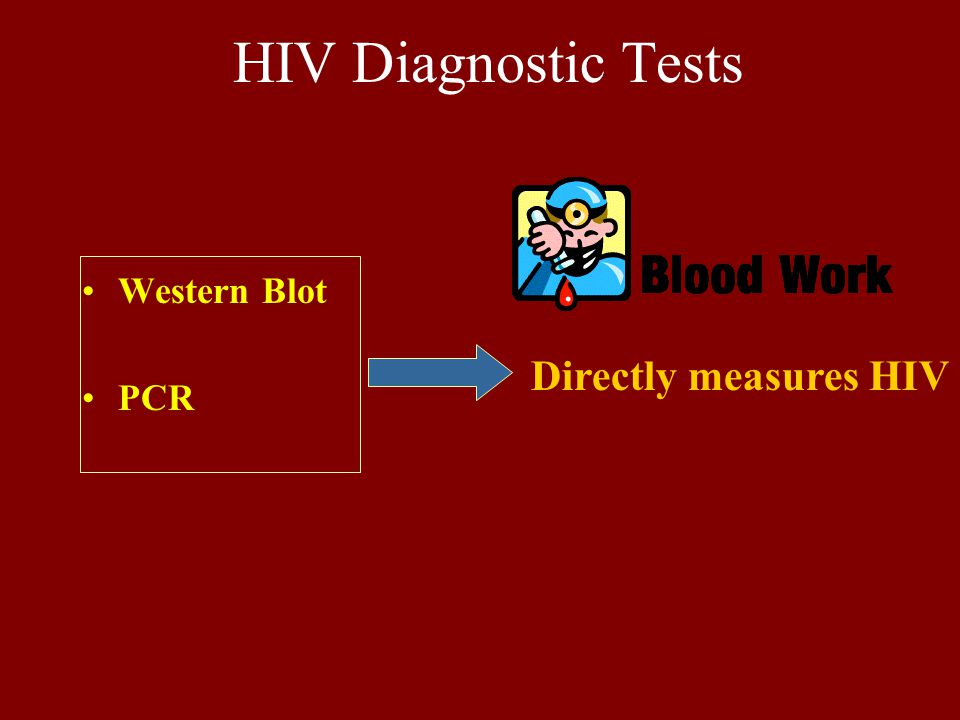 HIV Diagnostic Tests

• Western Blot

• PCR

Blood Work

Directly measures HIV